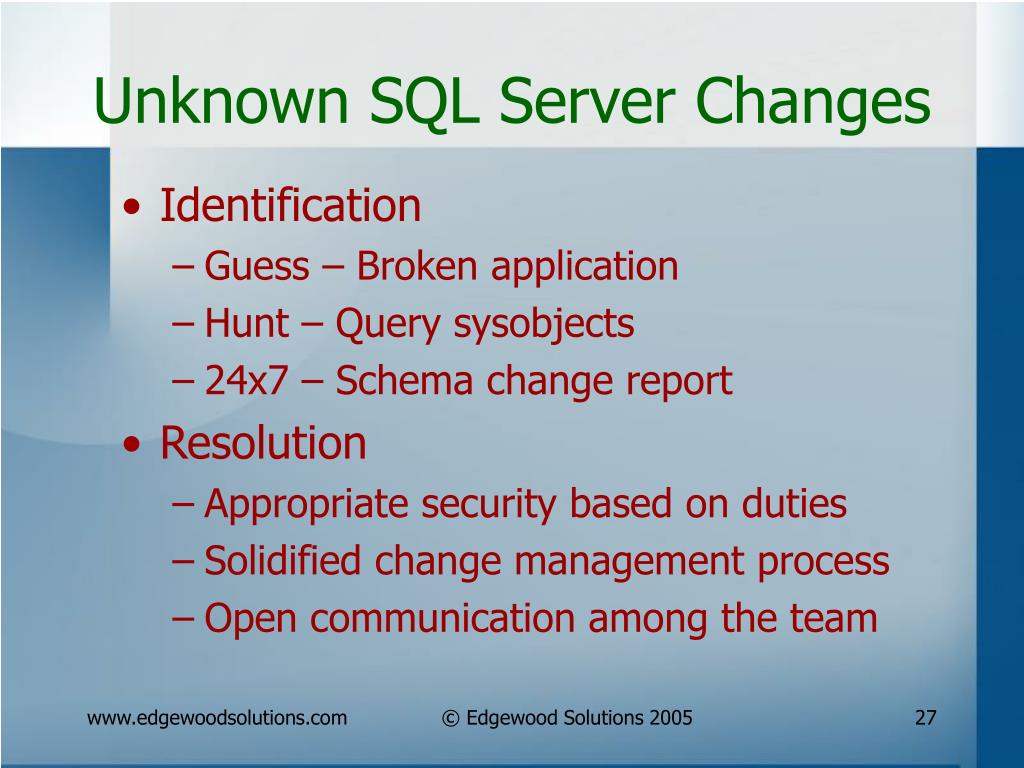 Unknown SQL Server Changes

• Identification
  – Guess – Broken application
  – Hunt – Query sysobjects
  – 24x7 – Schema change report
• Resolution
  – Appropriate security based on duties
  – Solidified change management process
  – Open communication among the team

www.edgewoodsolutions.com © Edgewood Solutions 2005 27